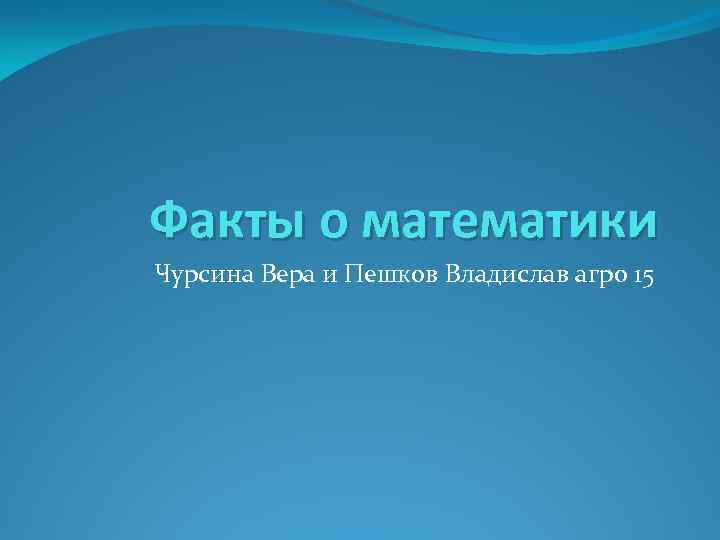 Факты о математики

Чурсина Вера и Пешков Владислав агро 15